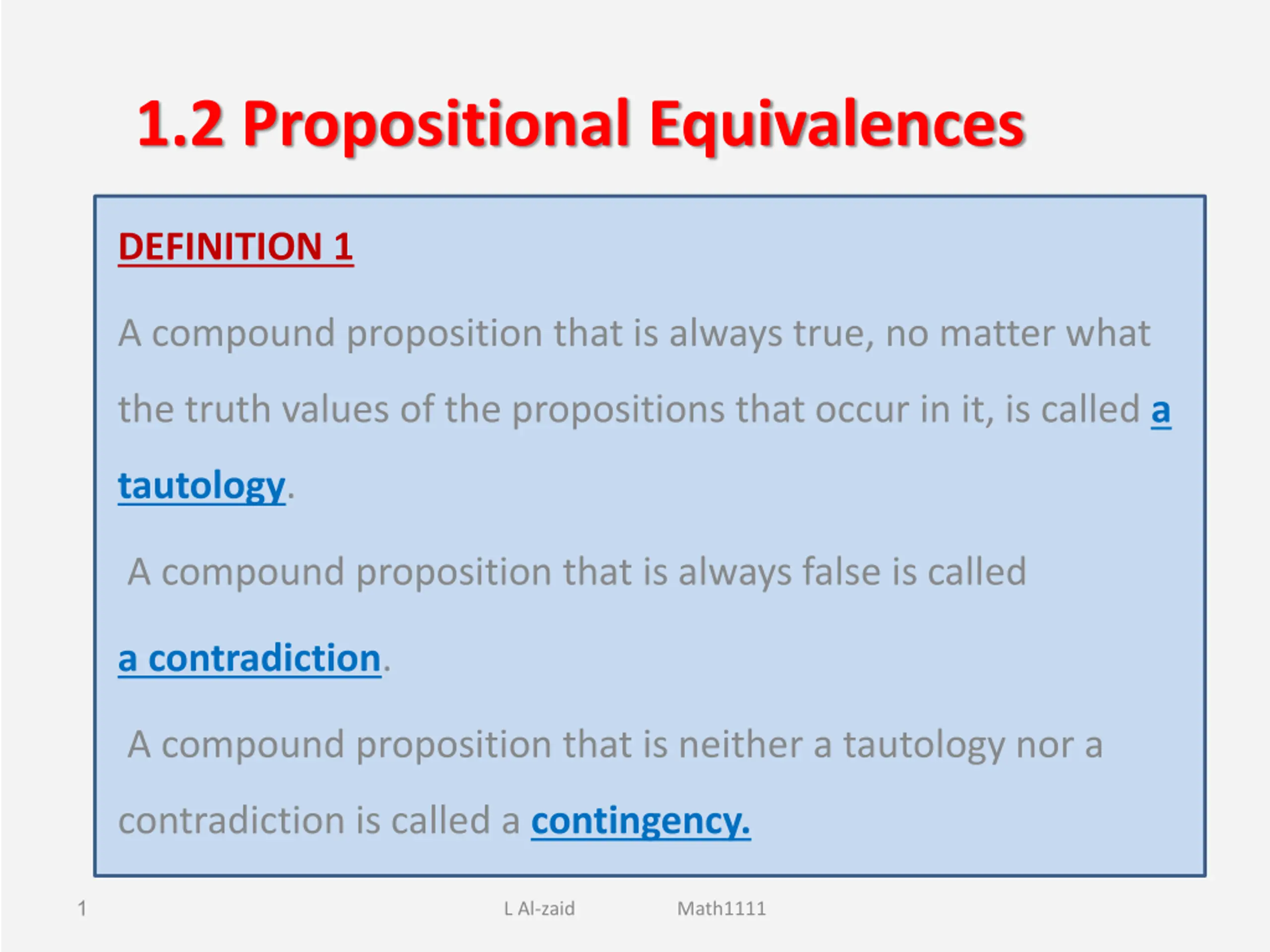 1.2 Propositional Equivalences

DEFINITION 1

A compound proposition that is always true, no matter what the truth values of the propositions that occur in it, is called a tautology.

A compound proposition that is always false is called a contradiction.

A compound proposition that is neither a tautology nor a contradiction is called a contingency.

1 L Al-zaid Math1111